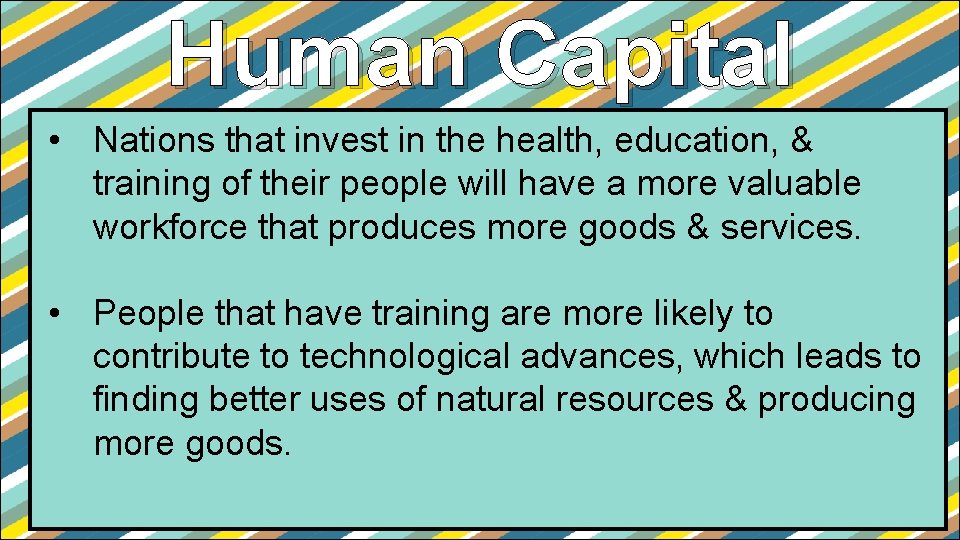 Human Capital

• Nations that invest in the health, education, & training of their people will have a more valuable workforce that produces more goods & services.

• People that have training are more likely to contribute to technological advances, which leads to finding better uses of natural resources & producing more goods.